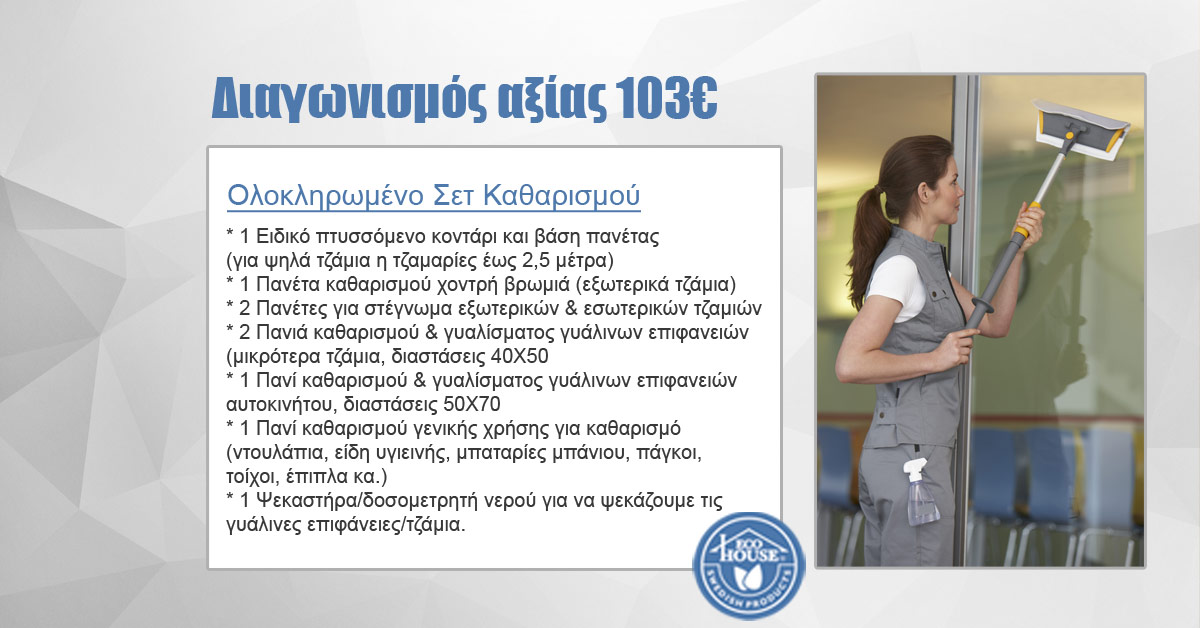 Διαγωνισμός αξίας 103€

Ολοκληρωμένο Σετ Καθαρισμού

* 1 Ειδικό πτυσσόμενο κοντάρι και βάση πανέτας (για ψηλά τζάμια η τζαμαρίες έως 2,5 μέτρα)
* 1 Πανέτα καθαρισμού χοντρή βρωμιά (εξωτερικά τζάμια)
* 2 Πανέτες για στέγνωμα εξωτερικών & εσωτερικών τζαμιών
* 2 Πανιά καθαρισμού & γυαλίσματος γυάλινων επιφανειών (μικρότερα τζάμια, διαστάσεις 40Χ50
* 1 Πανί καθαρισμού & γυαλίσματος γυάλινων επιφανειών αυτοκινήτου, διαστάσεις 50Χ70
* 1 Πανί καθαρισμού γενικής χρήσης για καθαρισμό (ντουλάπια, είδη υγιεινής, μπαταρίες μπάνιου, πάγκοι, τοίχοι, έπιπλα κα.)
* 1 Ψεκαστήρα/δοσομετρητή νερού για να ψεκάζουμε τις γυάλινες επιφάνειες/τζάμια.

ECO HOUSE
SWEDISH PRODUCTS